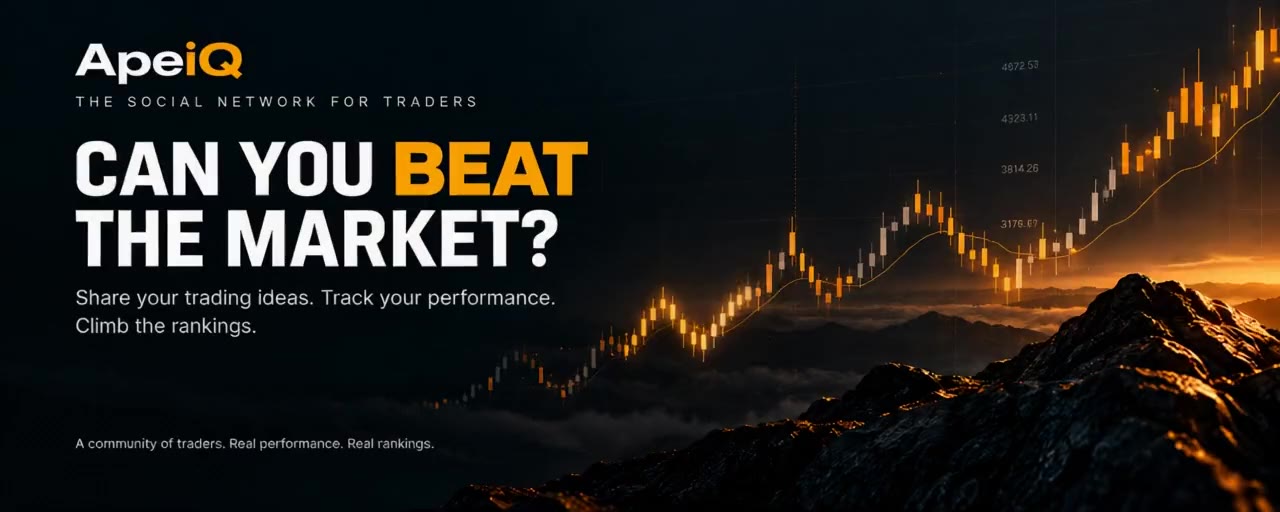 ApeiQ

THE SOCIAL NETWORK FOR TRADERS

CAN YOU BEAT THE MARKET?

Share your trading ideas. Track your performance. Climb the rankings.

A community of traders. Real performance. Real rankings.

4672.53
4323.11
3814.26
3176.67